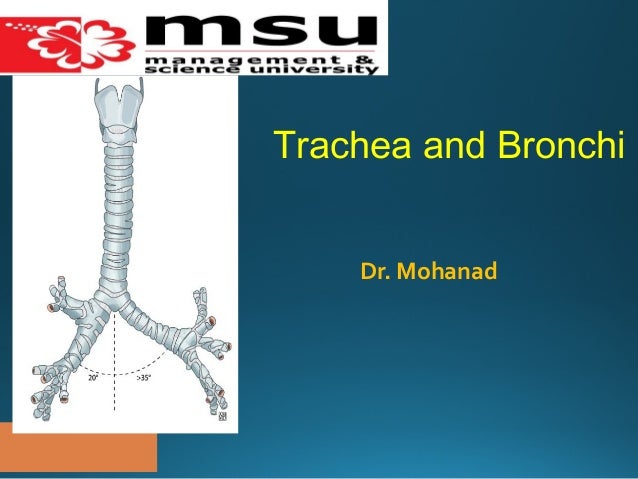 msu
management & science university

Trachea and Bronchi

Dr. Mohanad

20°
>35°